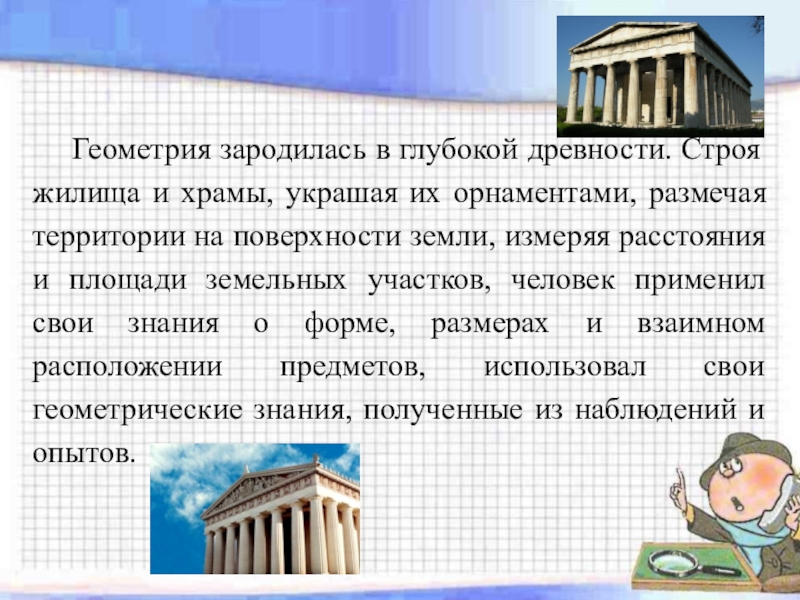 Геометрия зародилась в глубокой древности. Строя жилища и храмы, украшая их орнаментами, размечая территории на поверхности земли, измеряя расстояния и площади земельных участков, человек применил свои знания о форме, размерах и взаимном расположении предметов, использовал свои геометрические знания, полученные из наблюдений и опытов.